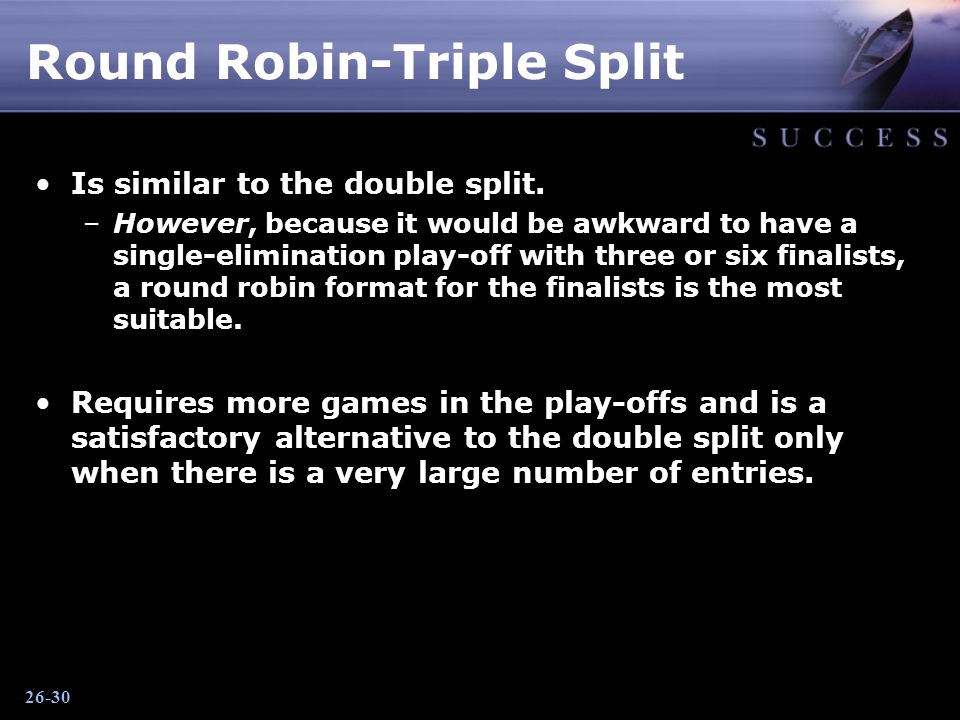 Round Robin-Triple Split

SUCCESS

• Is similar to the double split.
– However, because it would be awkward to have a single-elimination play-off with three or six finalists, a round robin format for the finalists is the most suitable.

• Requires more games in the play-offs and is a satisfactory alternative to the double split only when there is a very large number of entries.

26-30